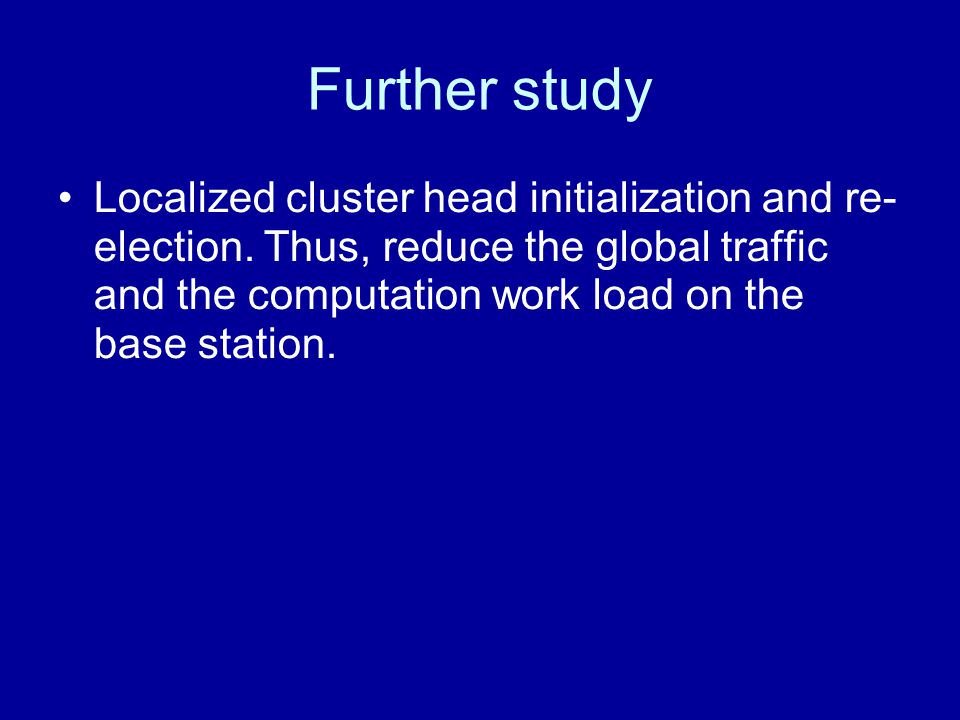 Further study

• Localized cluster head initialization and re-election. Thus, reduce the global traffic and the computation work load on the base station.